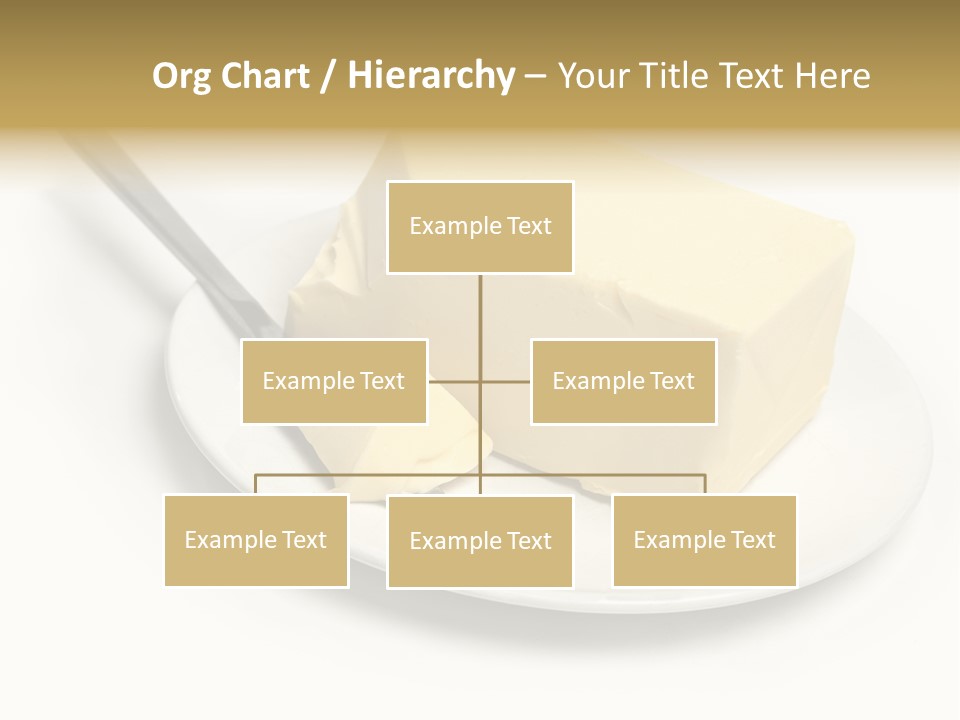 Org Chart / Hierarchy – Your Title Text Here

Example Text

Example Text

Example Text

Example Text

Example Text

Example Text